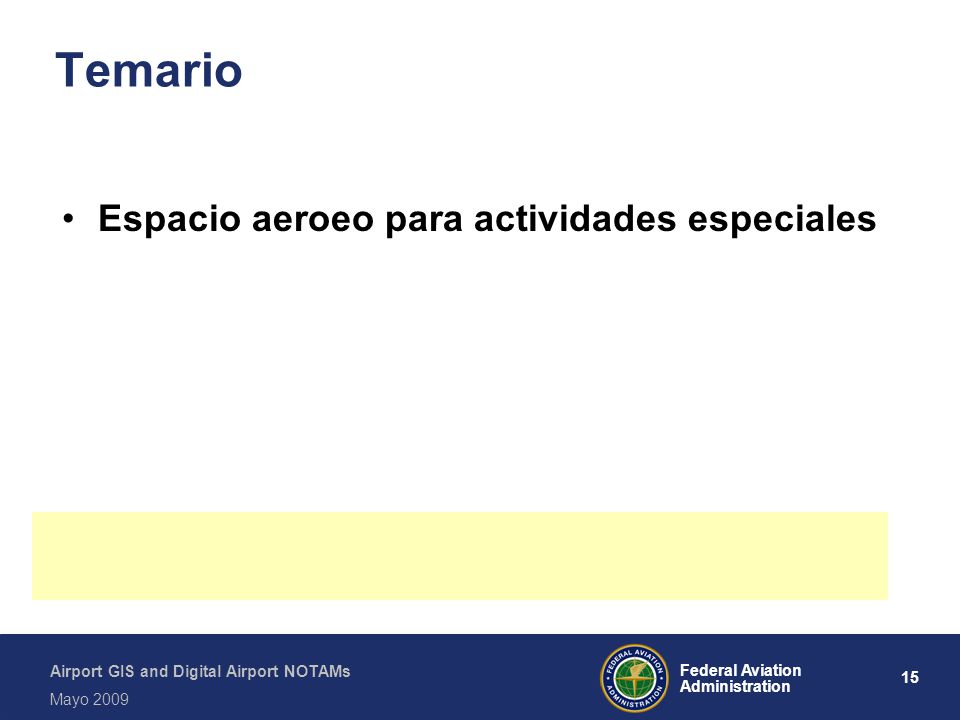 Temario

• Espacio aeroeo para actividades especiales

Airport GIS and Digital Airport NOTAMs
Mayo 2009

FEDERAL AVIATION ADMINISTRATION

Federal Aviation Administration

15